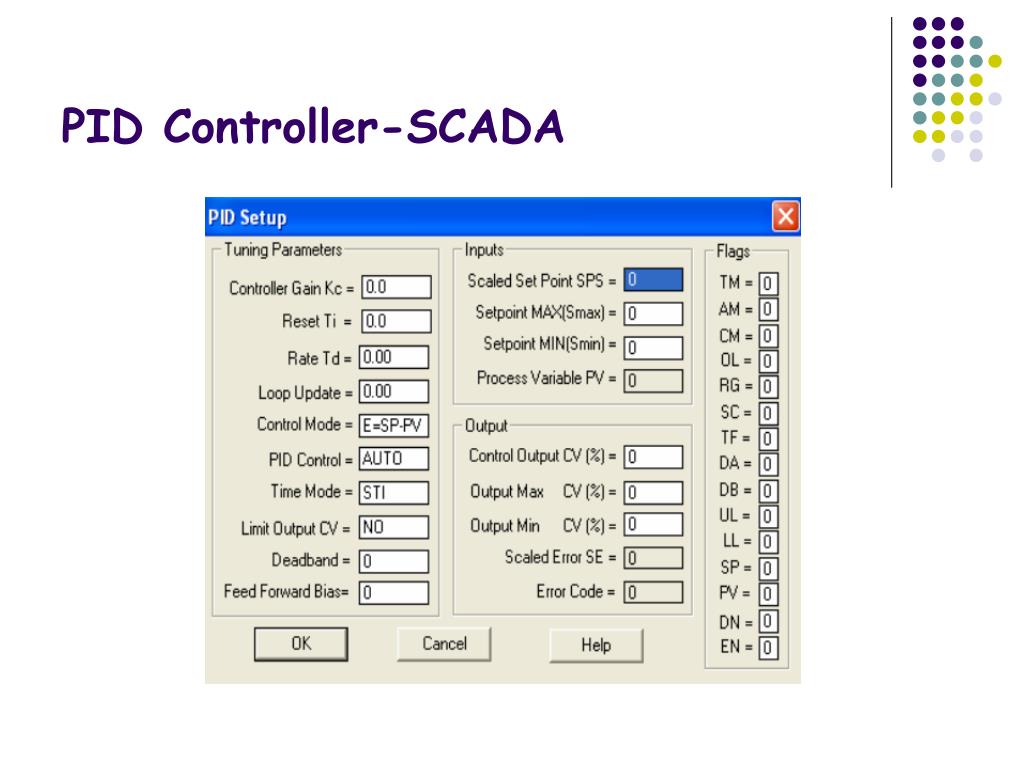 PID Controller-SCADA

PID Setup

Tuning Parameters

Controller Gain Kc = 0.0

Reset Ti = 0.0

Rate Td = 0.00

Loop Update = 0.00

Control Mode = E=SP-PV

PID Control = AUTO

Time Mode = STI

Limit Output CV = NO

Deadband = 0

Feed Forward Bias= 0

Inputs

Scaled Set Point SPS = 0

Setpoint MAX(Smax) = 0

Setpoint MIN(Smin) = 0

Process Variable PV = 0

Output

Control Output CV (%) = 0

Output Max CV (%) = 0

Output Min CV (%) = 0

Scaled Error SE = 0

Error Code = 0

Flags

TM = 0

AM = 0

CM = 0

OL = 0

RG = 0

SC = 0

TF = 0

DA = 0

DB = 0

UL = 0

LL = 0

SP = 0

PV = 0

DN = 0

EN = 0

OK

Cancel

Help